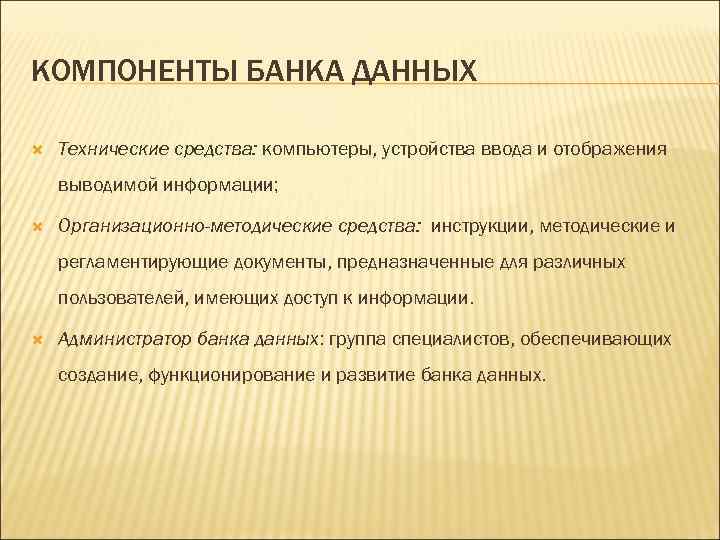 КОМПОНЕНТЫ БАНКА ДАННЫХ

Технические средства: компьютеры, устройства ввода и отображения выводимой информации;

Организационно-методические средства: инструкции, методические и регламентирующие документы, предназначенные для различных пользователей, имеющих доступ к информации.

Администратор банка данных: группа специалистов, обеспечивающих создание, функционирование и развитие банка данных.